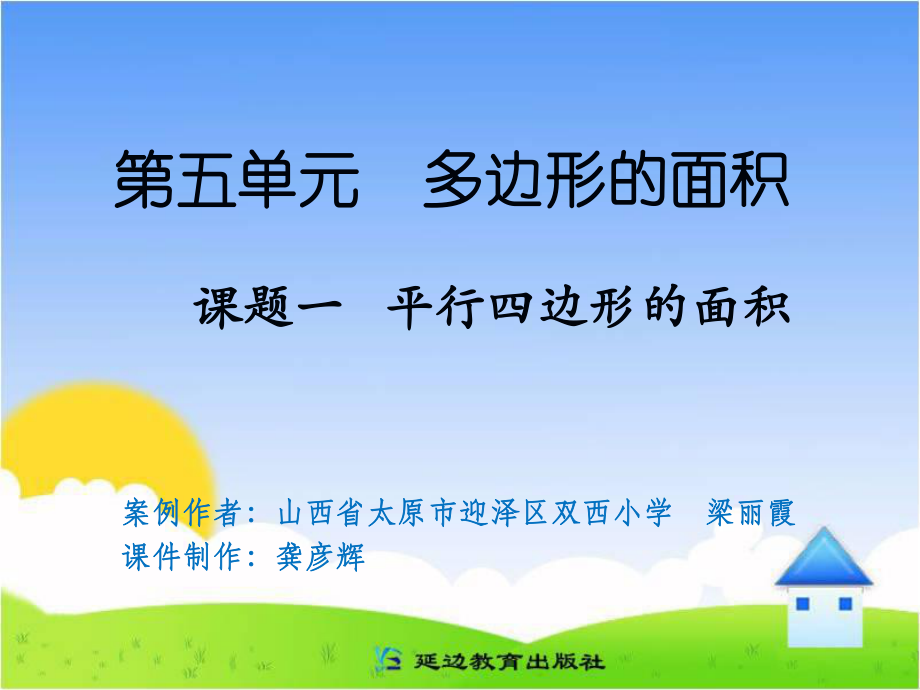 第五单元　多边形的面积

课题一　平行四边形的面积

案例作者：山西省太原市迎泽区双西小学　梁丽霞
课件制作：龚彦辉

延边教育出版社